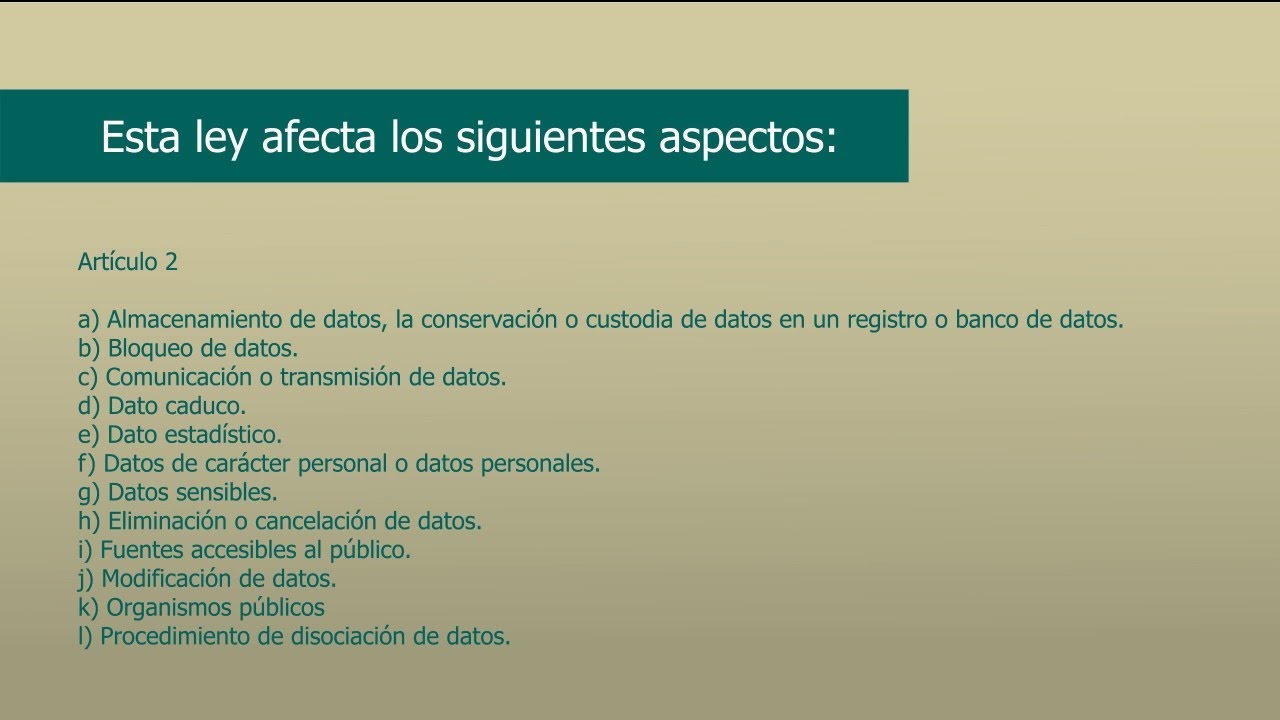 Esta ley afecta los siguientes aspectos:

Artículo 2

a) Almacenamiento de datos, la conservación o custodia de datos en un registro o banco de datos.
b) Bloqueo de datos.
c) Comunicación o transmisión de datos.
d) Dato caduco.
e) Dato estadístico.
f) Datos de carácter personal o datos personales.
g) Datos sensibles.
h) Eliminación o cancelación de datos.
i) Fuentes accesibles al público.
j) Modificación de datos.
k) Organismos públicos
l) Procedimiento de disociación de datos.